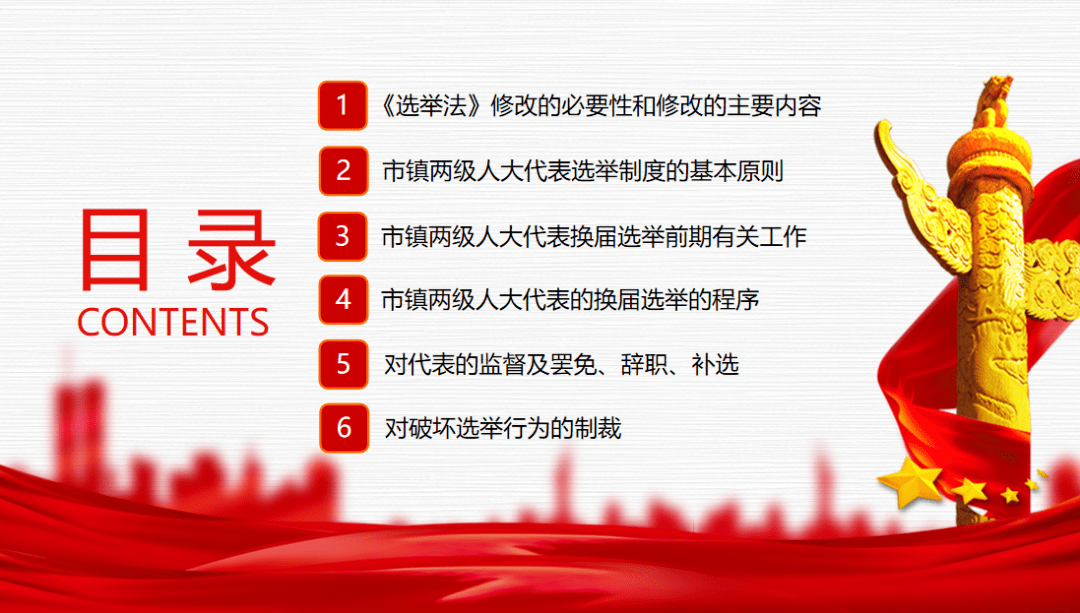 目录
CONTENTS

1 《选举法》修改的必要性和修改的主要内容

2 市镇两级人大代表选举制度的基本原则

3 市镇两级人大代表换届选举前期有关工作

4 市镇两级人大代表的换届选举的程序

5 对代表的监督及罢免、辞职、补选

6 对破坏选举行为的制裁